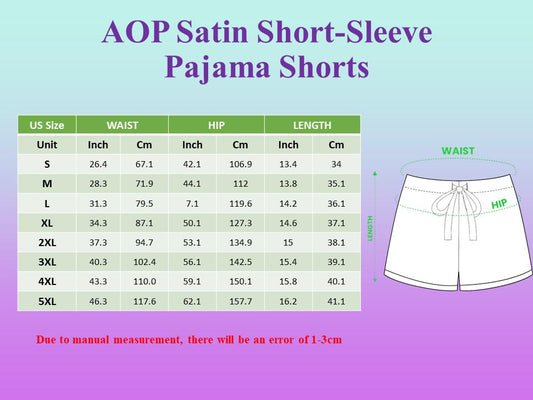 AOP Satin Short-Sleeve Pajama Shorts

| US Size | WAIST | | HIP | | LENGTH | |
|---|---|---|---|---|---|---|
| Unit | Inch | Cm | Inch | Cm | Inch | Cm |
| S | 26.4 | 67.1 | 42.1 | 106.9 | 13.4 | 34 |
| M | 28.3 | 71.9 | 44.1 | 112 | 13.8 | 35.1 |
| L | 31.3 | 79.5 | 7.1 | 119.6 | 14.2 | 36.1 |
| XL | 34.3 | 87.1 | 50.1 | 127.3 | 14.6 | 37.1 |
| 2XL | 37.3 | 94.7 | 53.1 | 134.9 | 15 | 38.1 |
| 3XL | 40.3 | 102.4 | 56.1 | 142.5 | 15.4 | 39.1 |
| 4XL | 43.3 | 110.0 | 59.1 | 150.1 | 15.8 | 40.1 |
| 5XL | 46.3 | 117.6 | 62.1 | 157.7 | 16.2 | 41.1 |

WAIST
HIP
LENGTH

Due to manual measurement, there will be an error of 1-3cm